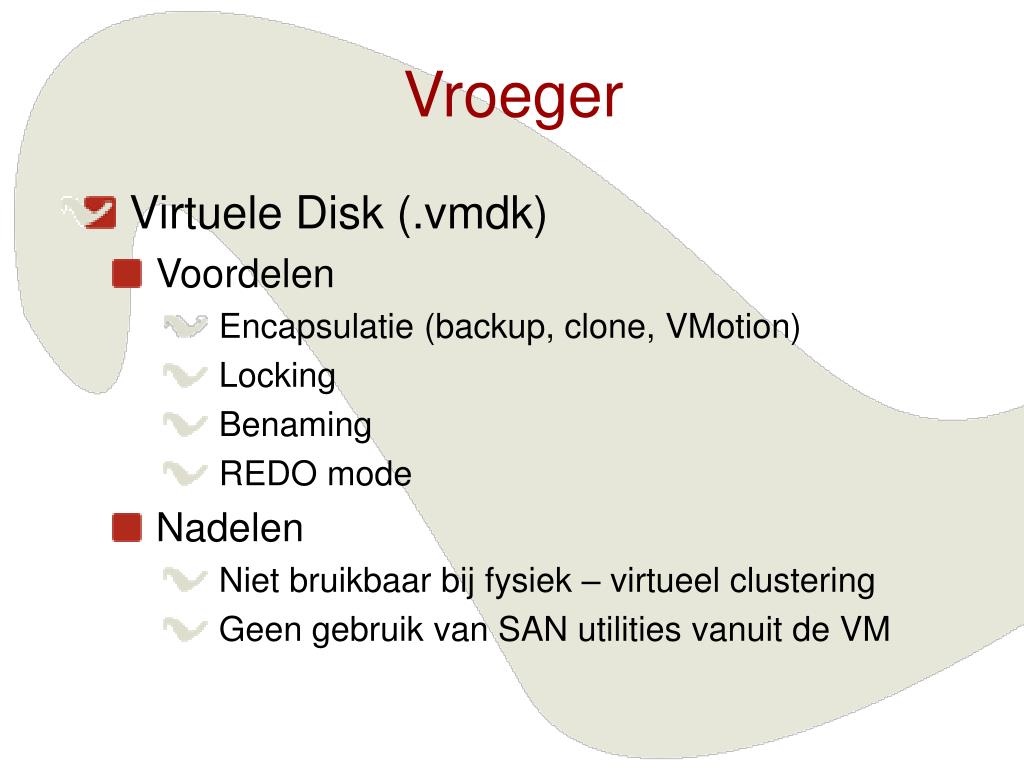 Vroeger

Virtuele Disk (.vmdk)

Voordelen

Encapsulatie (backup, clone, VMotion)

Locking

Benaming

REDO mode

Nadelen

Niet bruikbaar bij fysiek – virtueel clustering

Geen gebruik van SAN utilities vanuit de VM